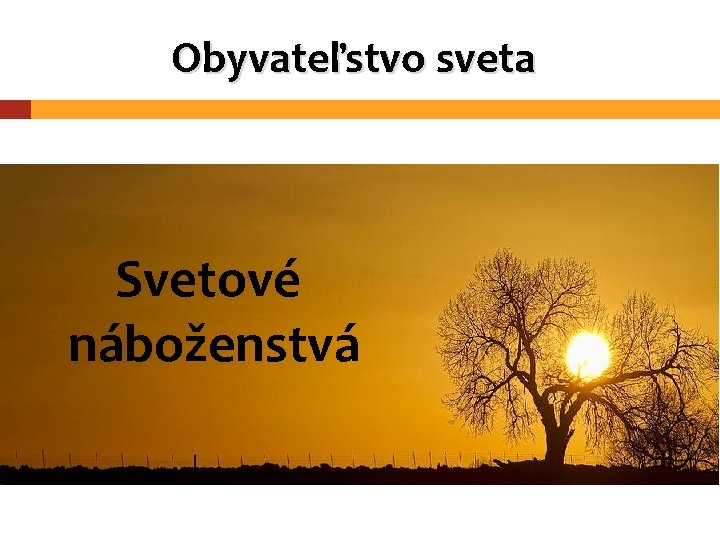 Obyvateľstvo sveta

Svetové náboženstvá